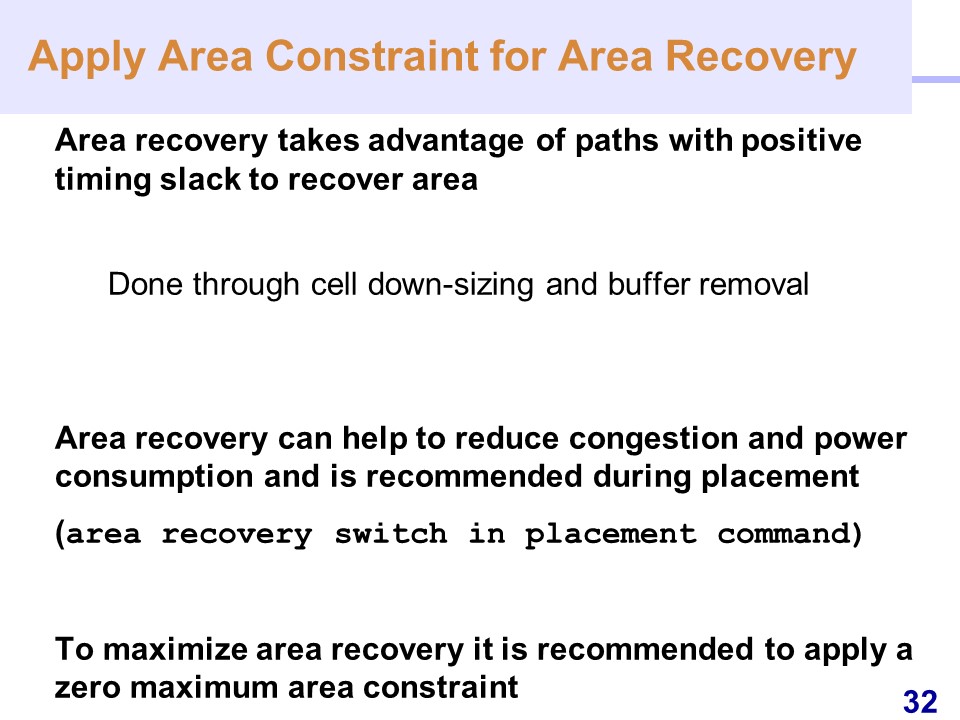 Apply Area Constraint for Area Recovery

Area recovery takes advantage of paths with positive timing slack to recover area

Done through cell down-sizing and buffer removal

Area recovery can help to reduce congestion and power consumption and is recommended during placement

(area recovery switch in placement command)

To maximize area recovery it is recommended to apply a zero maximum area constraint

32